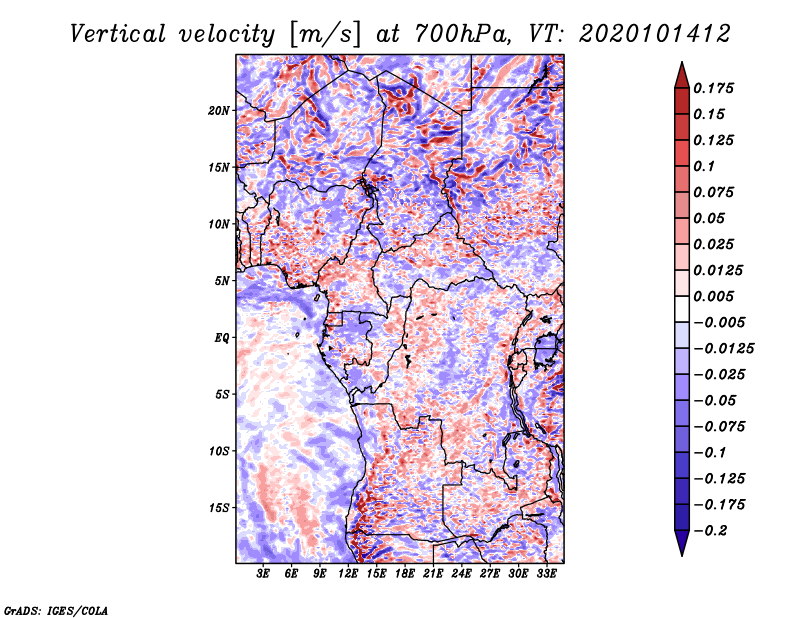 Vertical velocity [m/s] at 700hPa, VT: 2020101412

20N
15N
10N
5N
EQ
5S
10S
15S

3E 6E 9E 12E 15E 18E 21E 24E 27E 30E 33E

0.175
0.15
0.125
0.1
0.075
0.05
0.025
0.0125
0.005
−0.005
−0.0125
−0.025
−0.05
−0.075
−0.1
−0.125
−0.175
−0.2

GrADS: IGES/COLA